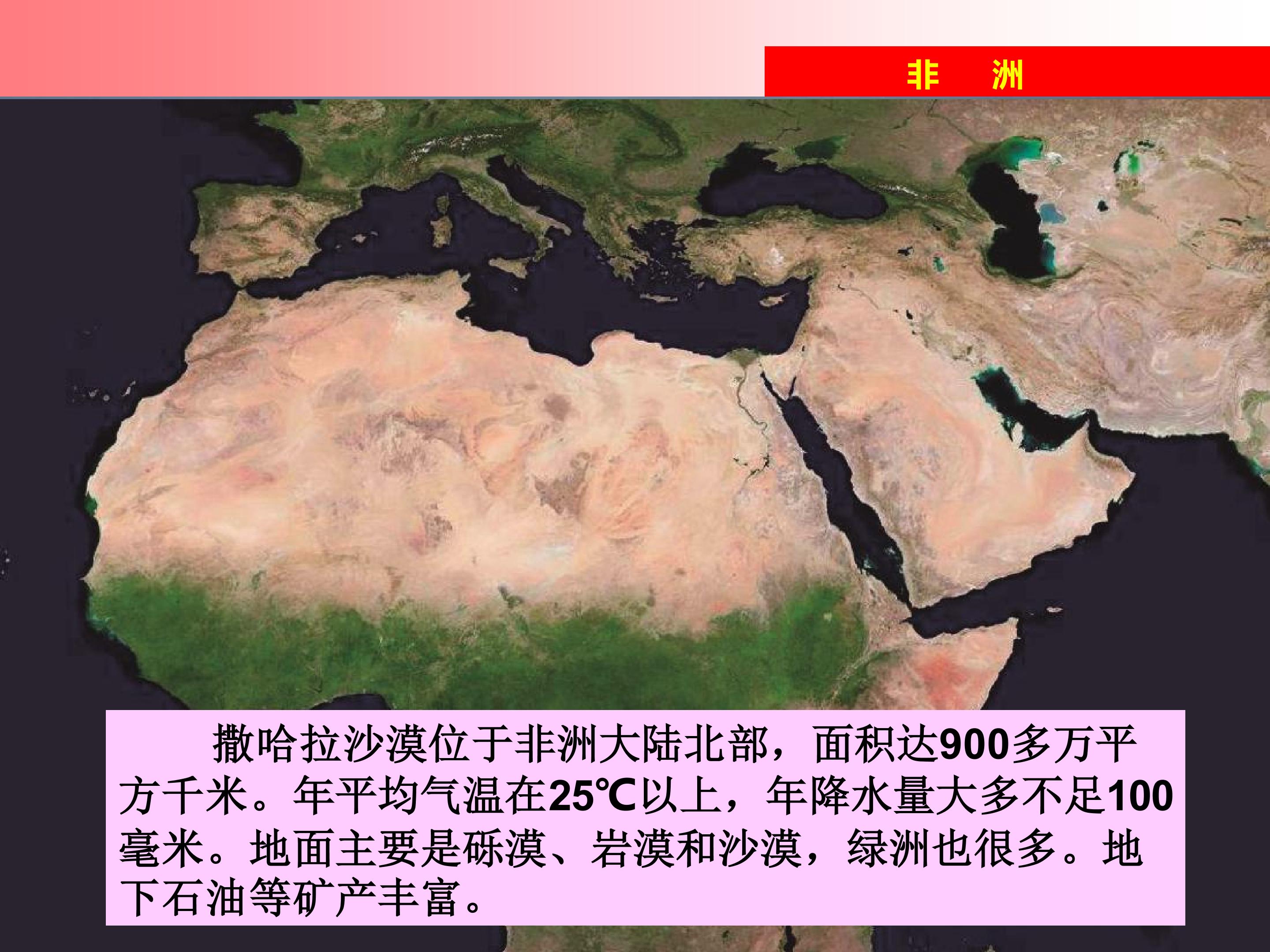 非 洲

撒哈拉沙漠位于非洲大陆北部，面积达900多万平方千米。年平均气温在25℃以上，年降水量大多不足100毫米。地面主要是砾漠、岩漠和沙漠，绿洲也很多。地下石油等矿产丰富。